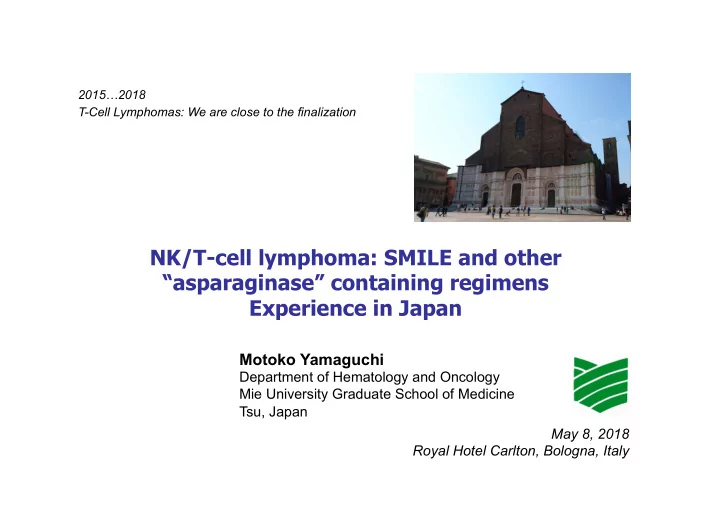 2015…2018
T-Cell Lymphomas: We are close to the finalization

NK/T-cell lymphoma: SMILE and other "asparaginase" containing regimens Experience in Japan

Motoko Yamaguchi
Department of Hematology and Oncology
Mie University Graduate School of Medicine
Tsu, Japan

May 8, 2018
Royal Hotel Carlton, Bologna, Italy